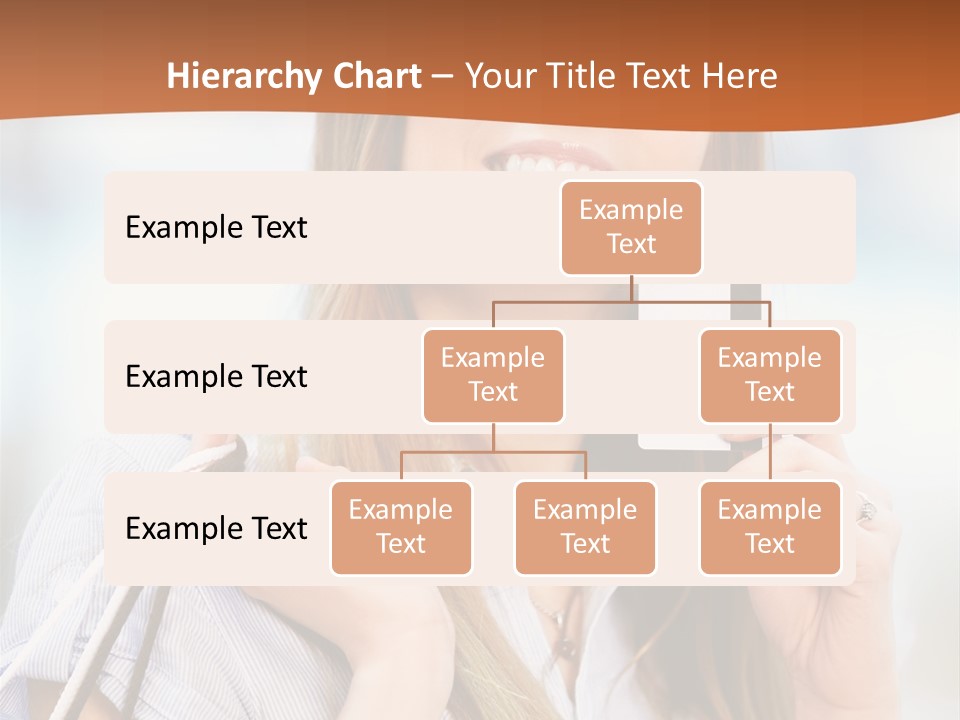 Hierarchy Chart – Your Title Text Here

Example Text

Example Text

Example Text

Example Text

Example Text

Example Text

Example Text

Example Text

Example Text